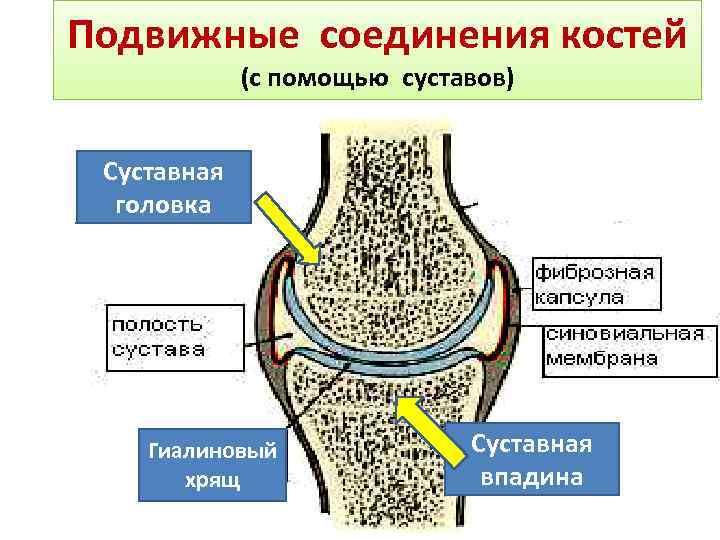 Подвижные соединения костей
(с помощью суставов)

Суставная головка

фиброзная капсула

полость сустава

синовиальная мембрана

Гиалиновый хрящ

Суставная впадина